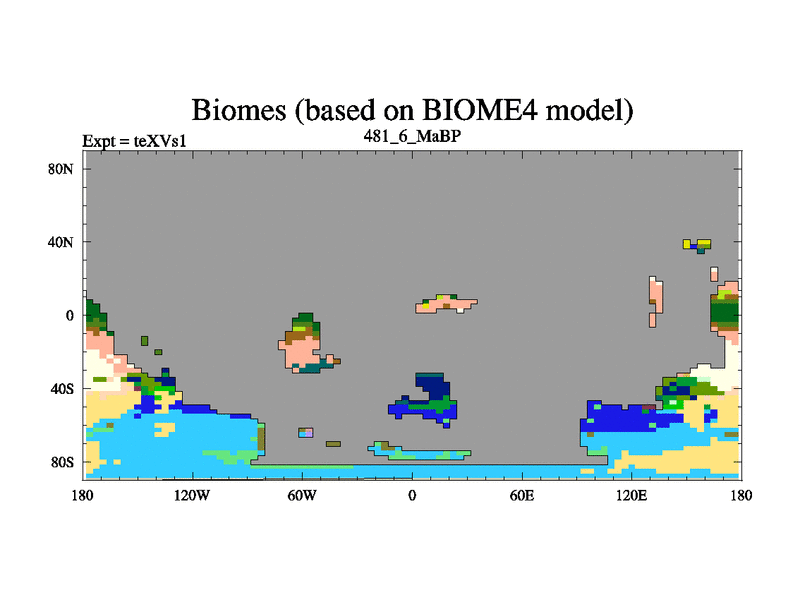 Biomes (based on BIOME4 model)
Expt = teXVs1
481_6_MaBP

80N
40N
0
40S
80S

180
120W
60W
0
60E
120E
180